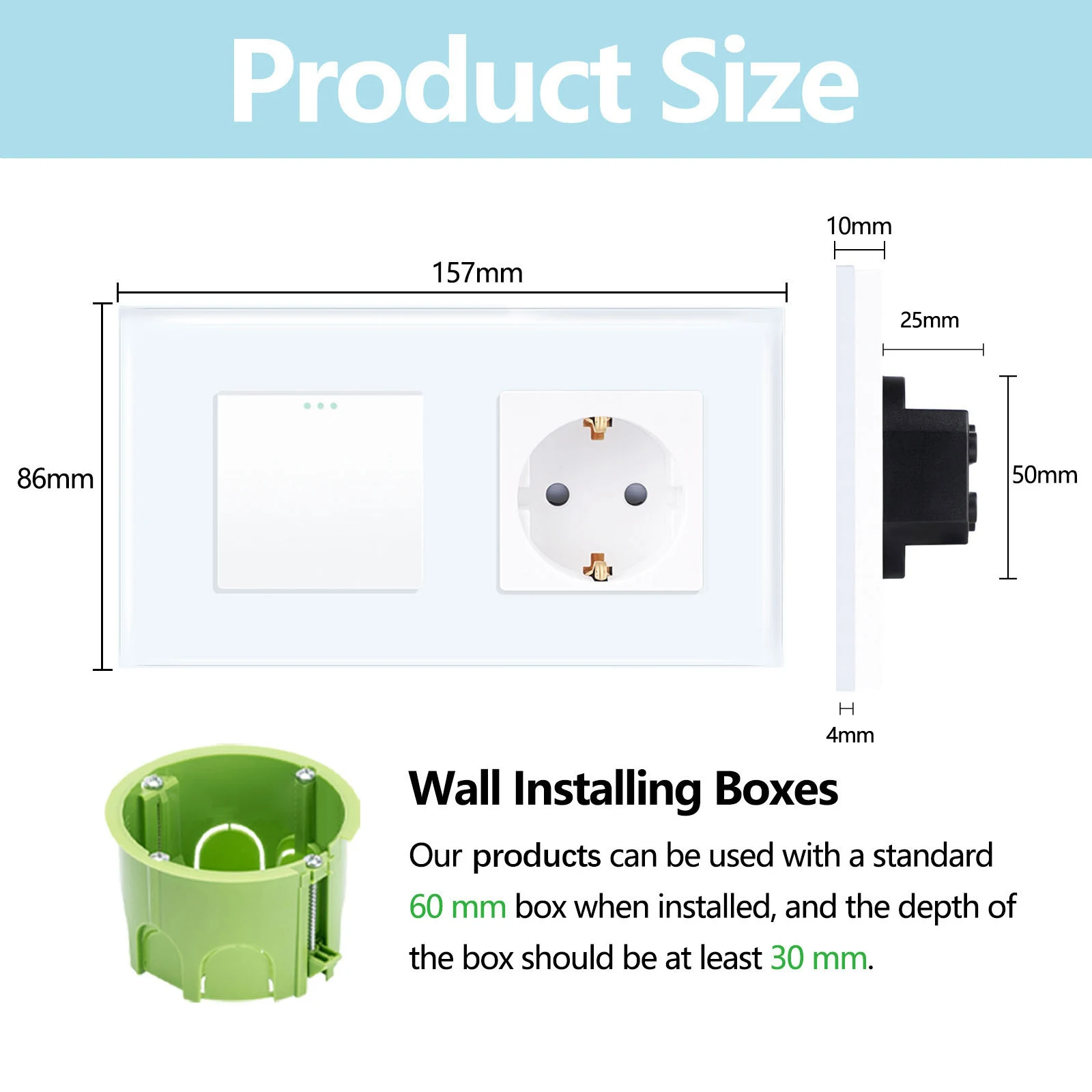 Product Size

157mm

86mm

10mm

25mm

50mm

4mm

Wall Installing Boxes

Our products can be used with a standard 60 mm box when installed, and the depth of the box should be at least 30 mm.